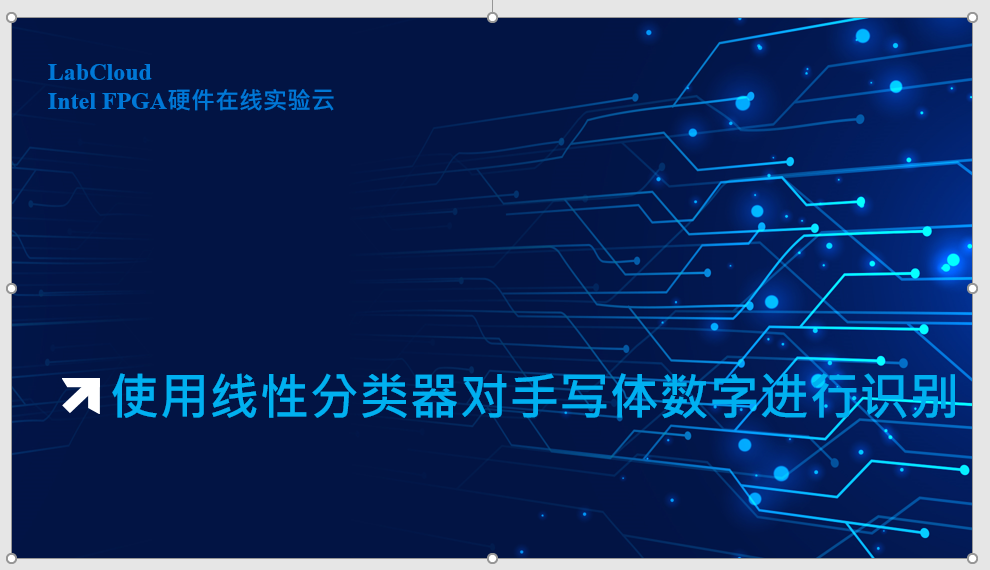 LabCloud
Intel FPGA硬件在线实验云

使用线性分类器对手写体数字进行识别